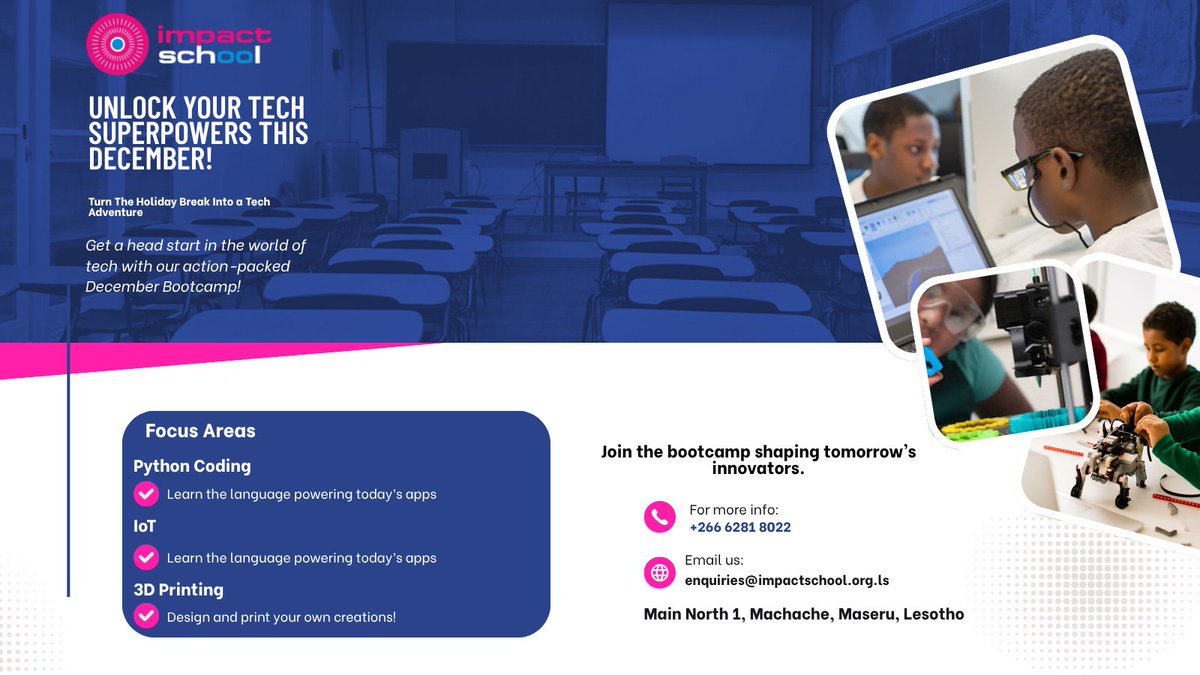 impact school

UNLOCK YOUR TECH SUPERPOWERS THIS DECEMBER!

Turn The Holiday Break Into a Tech Adventure

Get a head start in the world of tech with our action-packed December Bootcamp!

Focus Areas

Python Coding

Learn the language powering today's apps

IoT

Learn the language powering today's apps

3D Printing

Design and print your own creations!

Join the bootcamp shaping tomorrow's innovators.

For more info:
+266 6281 8022

Email us:
enquiries@impactschool.org.ls

Main North 1, Machache, Maseru, Lesotho